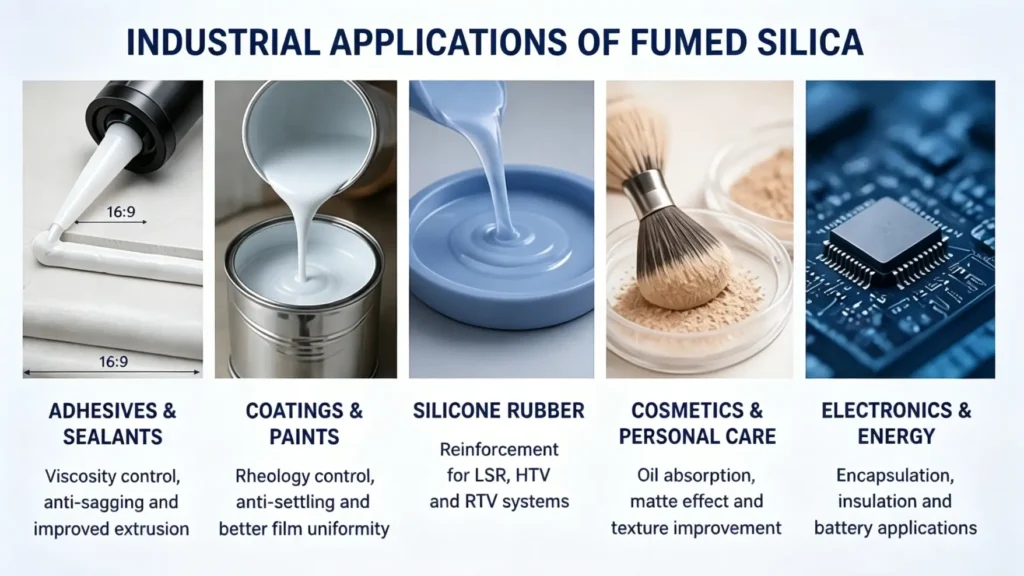 INDUSTRIAL APPLICATIONS OF FUMED SILICA

16:9

16:9

ADHESIVES & SEALANTS

Viscosity control, anti-sagging and improved extrusion

COATINGS & PAINTS

Rheology control, anti-settling and better film uniformity

SILICONE RUBBER

Reinforcement for LSR, HTV and RTV systems

COSMETICS & PERSONAL CARE

Oil absorption, matte effect and texture improvement

ELECTRONICS & ENERGY

Encapsulation, insulation and battery applications